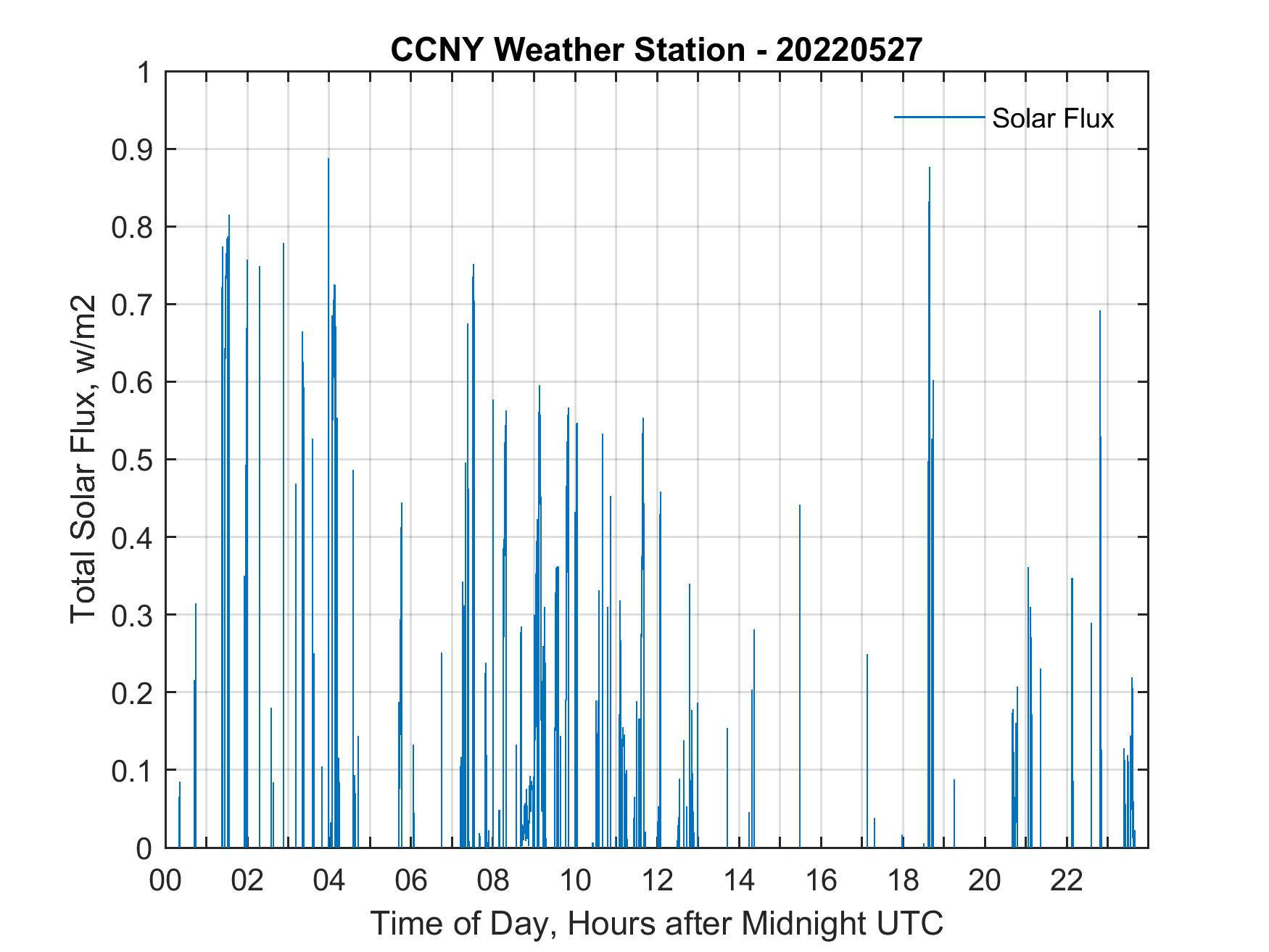 CCNY Weather Station - 20220527

Solar Flux

Total Solar Flux, w/m2

1
0.9
0.8
0.7
0.6
0.5
0.4
0.3
0.2
0.1
0

00 02 04 06 08 10 12 14 16 18 20 22

Time of Day, Hours after Midnight UTC